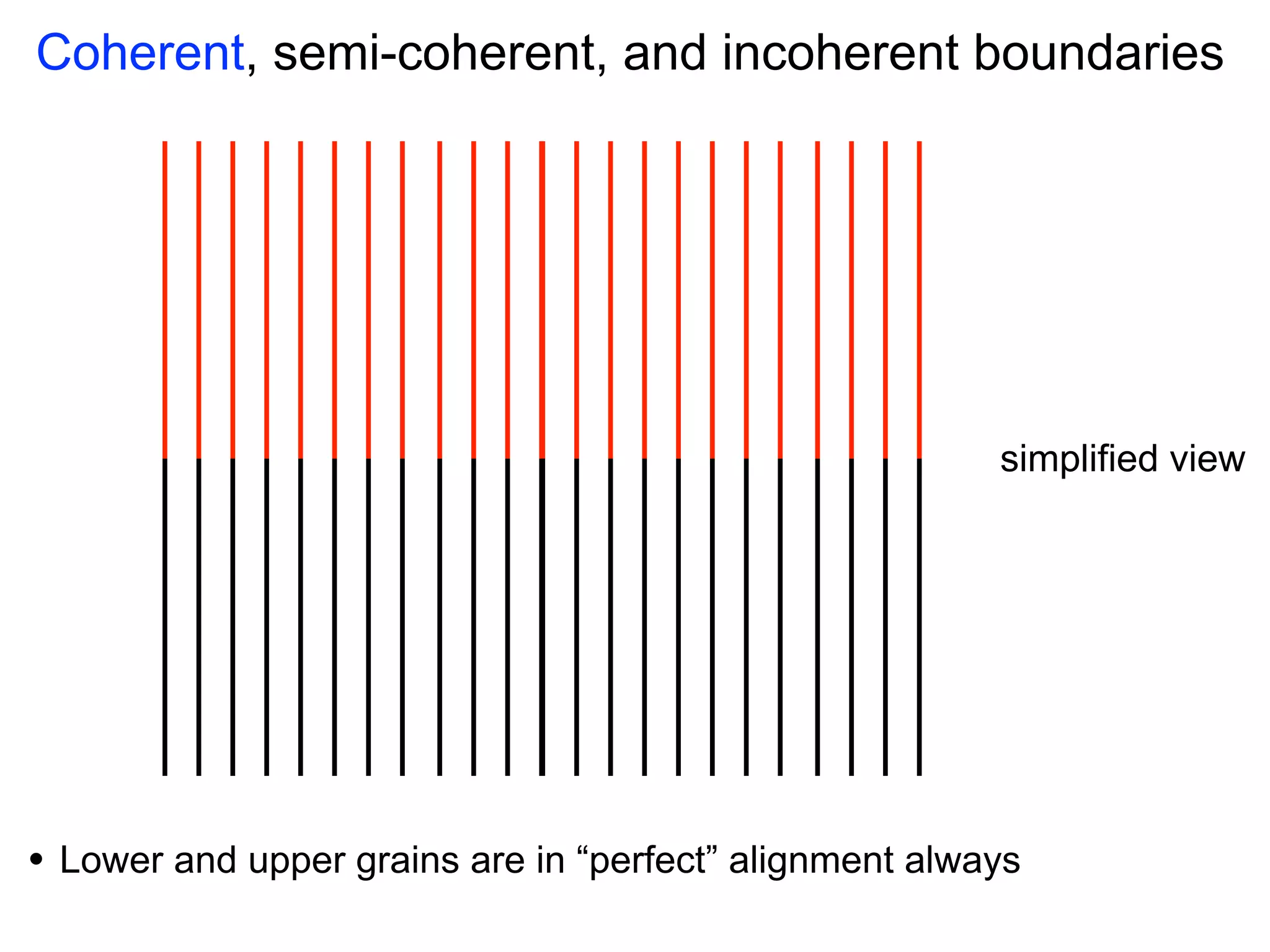 Coherent, semi-coherent, and incoherent boundaries

simplified view

• Lower and upper grains are in “perfect” alignment always